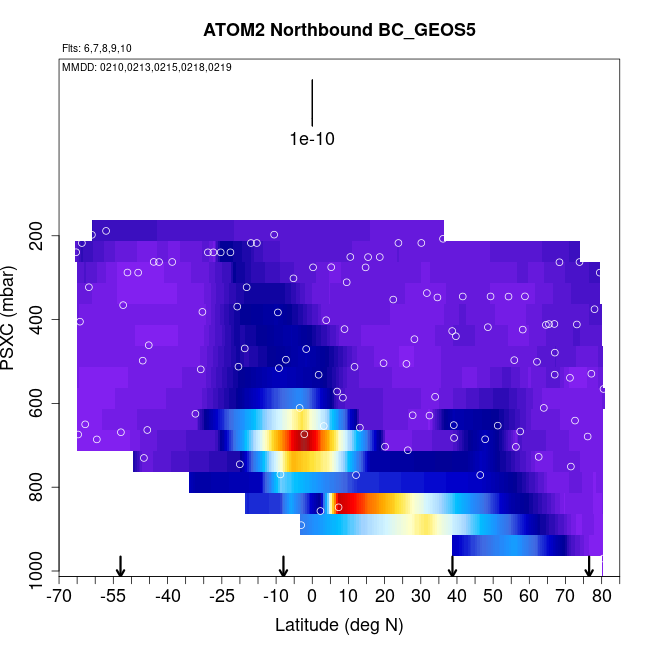 ATOM2 Northbound BC_GEOS5

Flts: 6,7,8,9,10

MMDD: 0210,0213,0215,0218,0219

1e-10

PSXC (mbar)

200
400
600
800
1000

-70 -55 -40 -25 -10 0 10 20 30 40 50 60 70 80

Latitude (deg N)